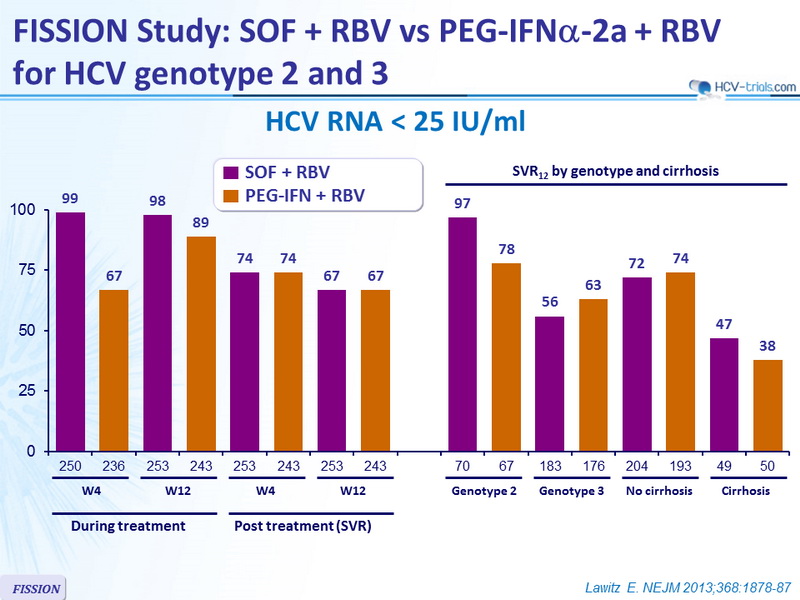 FISSION Study: SOF + RBV vs PEG-IFN$\alpha$-2a + RBV for HCV genotype 2 and 3

HCV-trials.com

HCV RNA < 25 IU/ml

SOF + RBV
PEG-IFN + RBV

SVR$_{12}$ by genotype and cirrhosis

100
75
50
25
0

99
67
98
89
74
74
67
67
97
78
56
63
72
74
47
38

250
236
253
243
253
243
253
243
70
67
183
176
204
193
49
50

W4
W12
W4
W12
Genotype 2
Genotype 3
No cirrhosis
Cirrhosis

During treatment
Post treatment (SVR)

FISSION

Lawitz E. NEJM 2013;368:1878-87